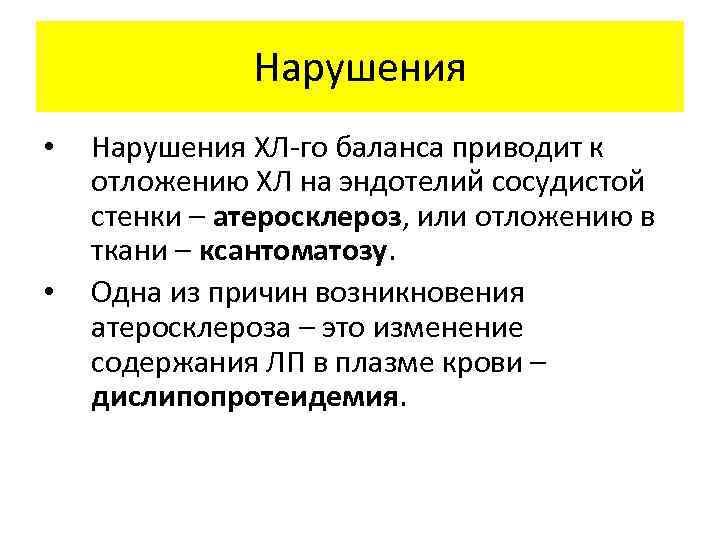 Нарушения

• Нарушения ХЛ-го баланса приводит к отложению ХЛ на эндотелий сосудистой стенки – атеросклероз, или отложению в ткани – ксантоматозу.

• Одна из причин возникновения атеросклероза – это изменение содержания ЛП в плазме крови – дислипопротеидемия.